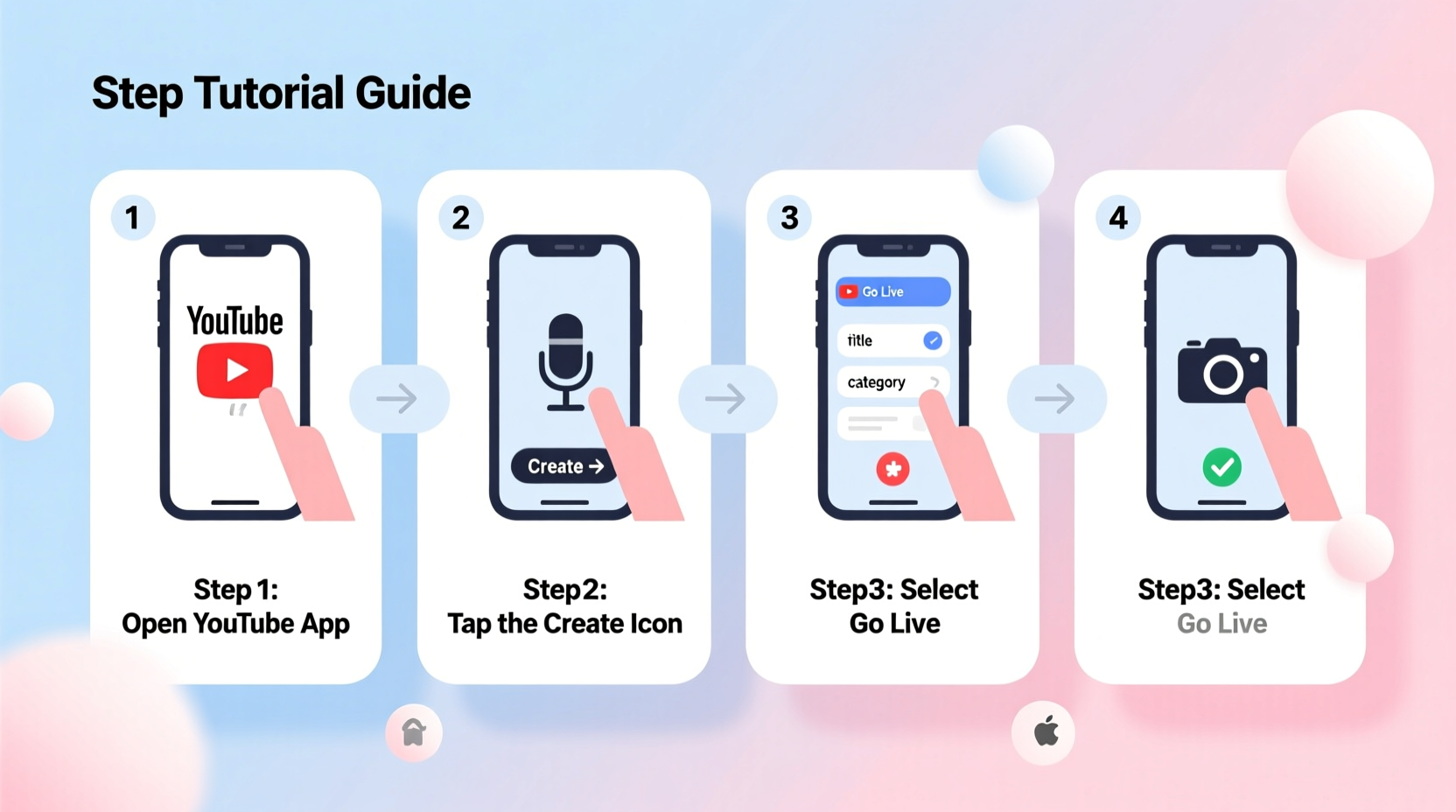 Step Tutorial Guide

1

YouTube

Step 1:
Open YouTube App

2

Create →

Step2:
Tap the Create Icon

3

Go Live

title

category

Step3: Select
Go Live

4

Step3: Select
Go Live